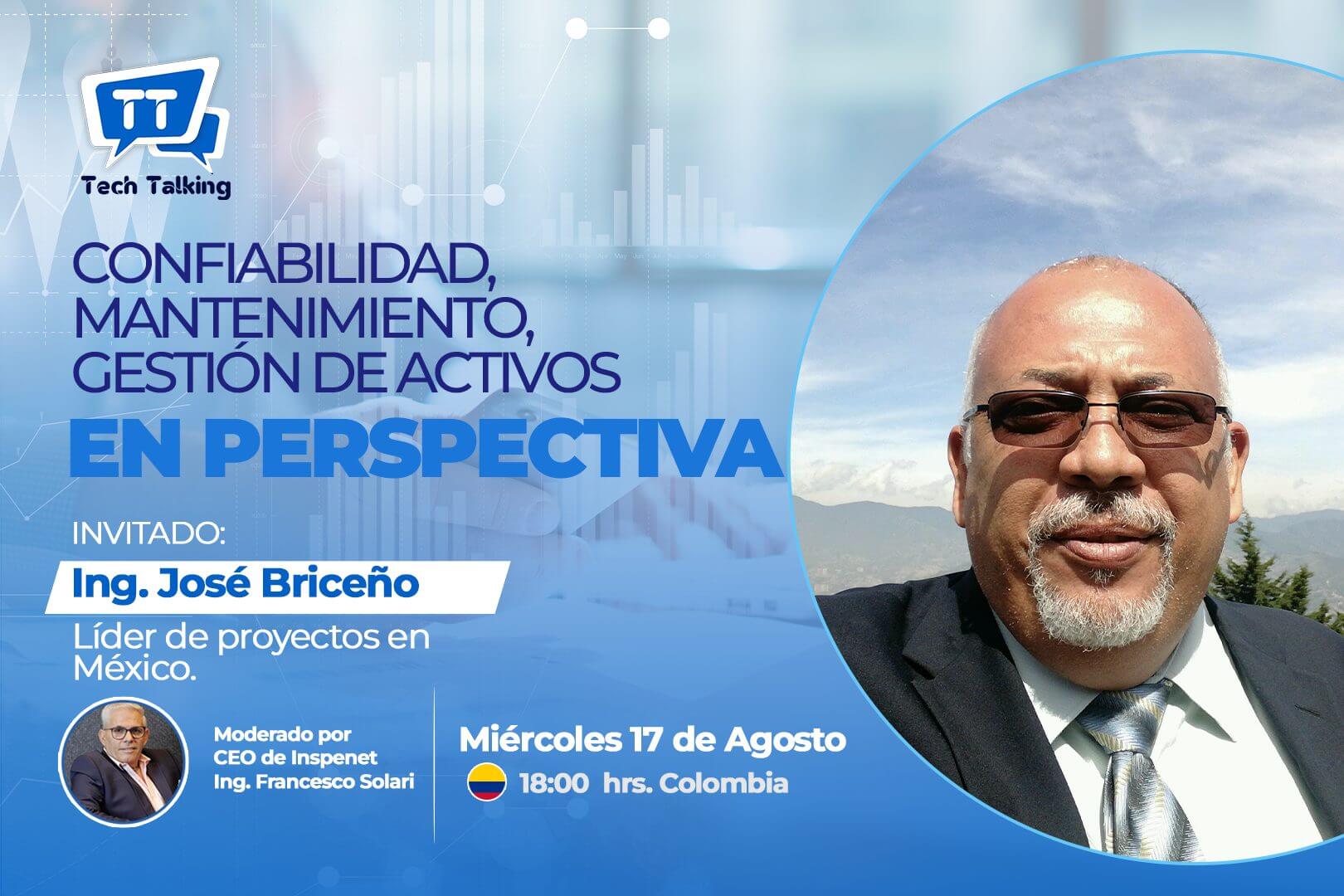 TT
Tech Talking

CONFIABILIDAD, MANTENIMIENTO, GESTIÓN DE ACTIVOS
EN PERSPECTIVA

INVITADO:
Ing. José Briceño
Líder de proyectos en México.

Moderado por
CEO de Inspenet
Ing. Francesco Solari

Miércoles 17 de Agosto
18:00 hrs. Colombia